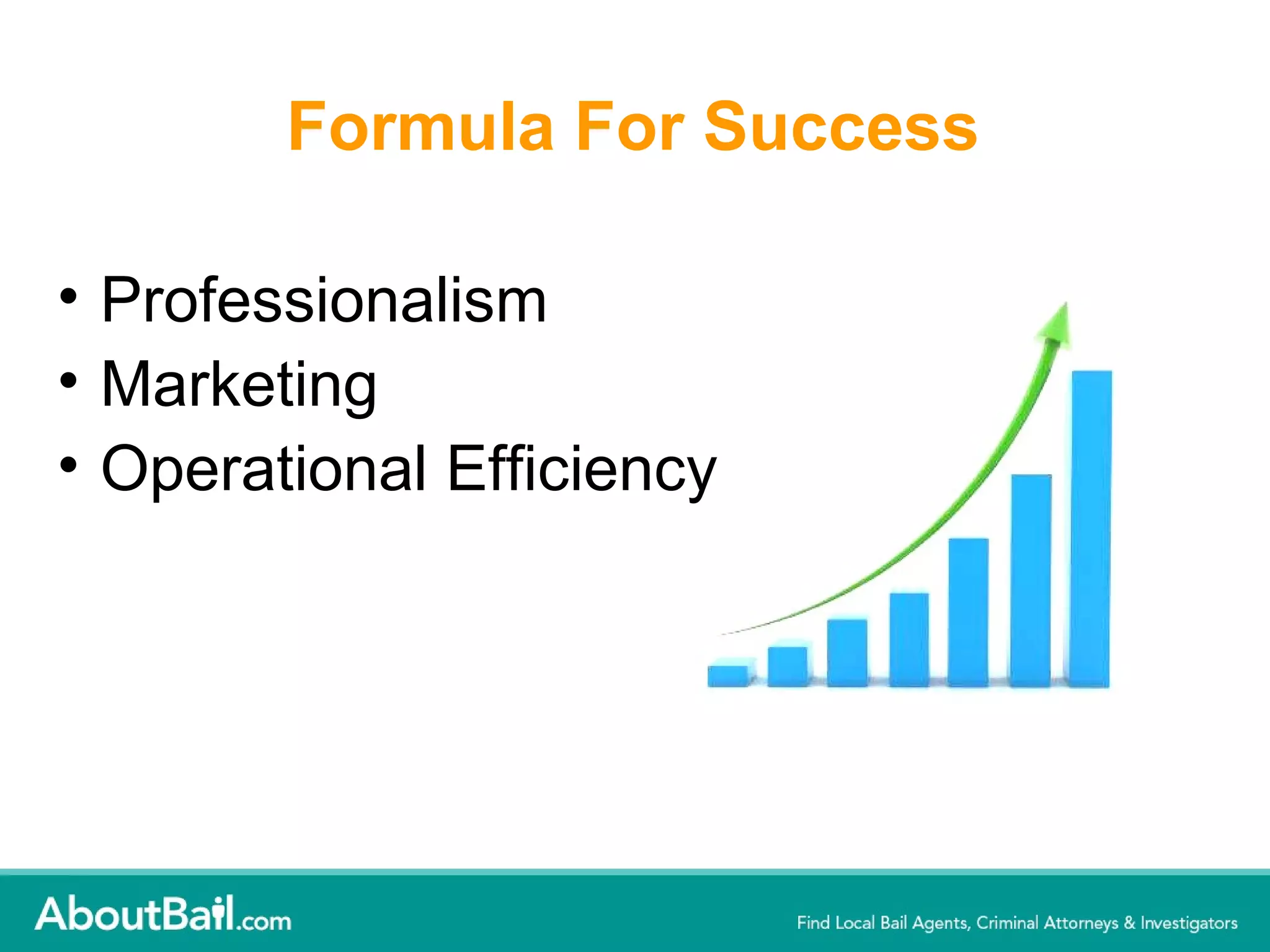 Formula For Success

• Professionalism
• Marketing
• Operational Efficiency

AboutBail.com

Find Local Bail Agents, Criminal Attorneys & Investigators